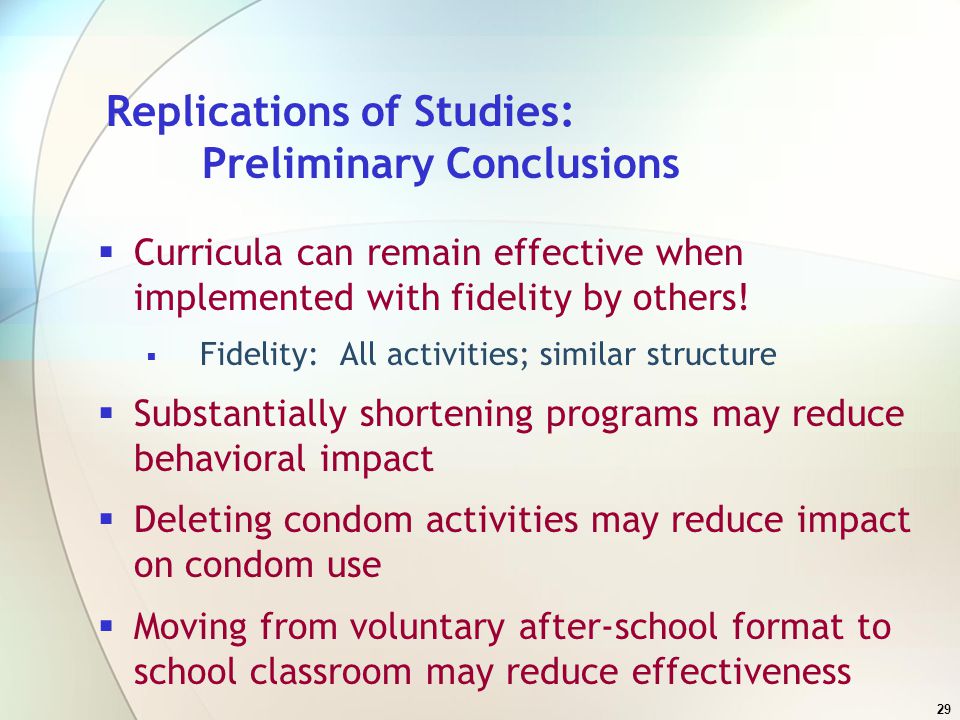 Replications of Studies:
Preliminary Conclusions

▪ Curricula can remain effective when implemented with fidelity by others!

▪ Fidelity: All activities; similar structure

▪ Substantially shortening programs may reduce behavioral impact

▪ Deleting condom activities may reduce impact on condom use

▪ Moving from voluntary after-school format to school classroom may reduce effectiveness

29